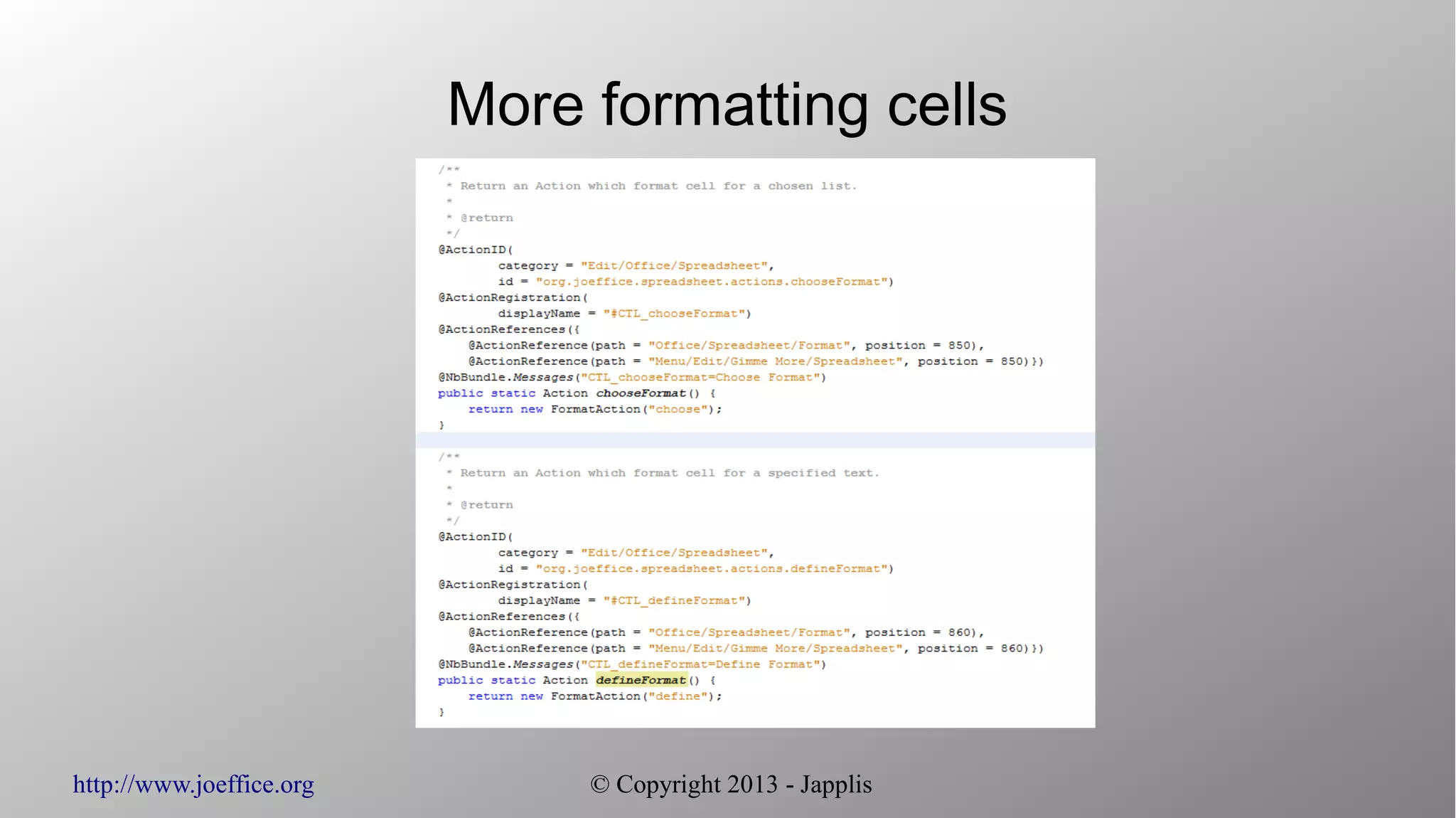 More formatting cells

/**
 * Return an Action which format cell for a chosen list.
 *
 * @return
 */
@ActionID(
        category = "Edit/Office/Spreadsheet",
        id = "org.joeffice.spreadsheet.actions.chooseFormat")
@ActionRegistration(
        displayName = "#CTL_chooseFormat")
@ActionReferences({
    @ActionReference(path = "Office/Spreadsheet/Format", position = 850),
    @ActionReference(path = "Menu/Edit/Gimme More/Spreadsheet", position = 850)})
@NbBundle.Messages("CTL_chooseFormat=Choose Format")
public static Action chooseFormat() {
    return new FormatAction("choose");
}

/**
 * Return an Action which format cell for a specified text.
 *
 * @return
 */
@ActionID(
        category = "Edit/Office/Spreadsheet",
        id = "org.joeffice.spreadsheet.actions.defineFormat")
@ActionRegistration(
        displayName = "#CTL_defineFormat")
@ActionReferences({
    @ActionReference(path = "Office/Spreadsheet/Format", position = 860),
    @ActionReference(path = "Menu/Edit/Gimme More/Spreadsheet", position = 860)})
@NbBundle.Messages("CTL_defineFormat=Define Format")
public static Action defineFormat() {
    return new FormatAction("define");
}

http://www.joeffice.org

© Copyright 2013 - Japplis